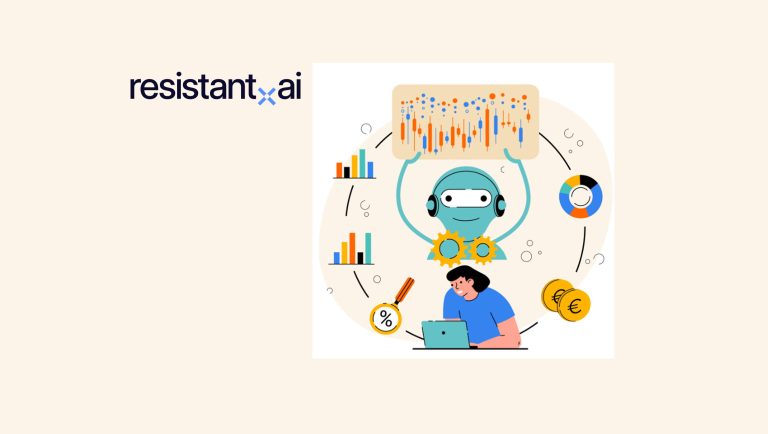 resistant ai

%

€ €